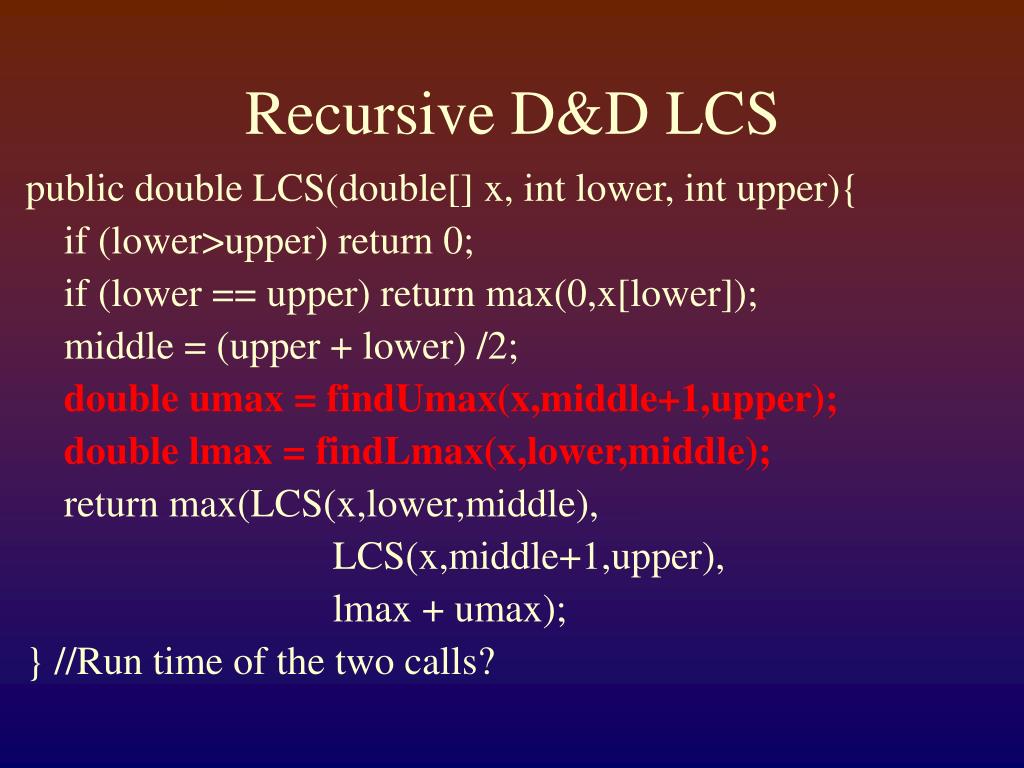 Recursive D&D LCS

public double LCS(double[] x, int lower, int upper){
if (lower>upper) return 0;
if (lower == upper) return max(0,x[lower]);
middle = (upper + lower) /2;
double umax = findUmax(x,middle+1,upper);
double lmax = findLmax(x,lower,middle);
return max(LCS(x,lower,middle),
LCS(x,middle+1,upper),
lmax + umax);
} //Run time of the two calls?